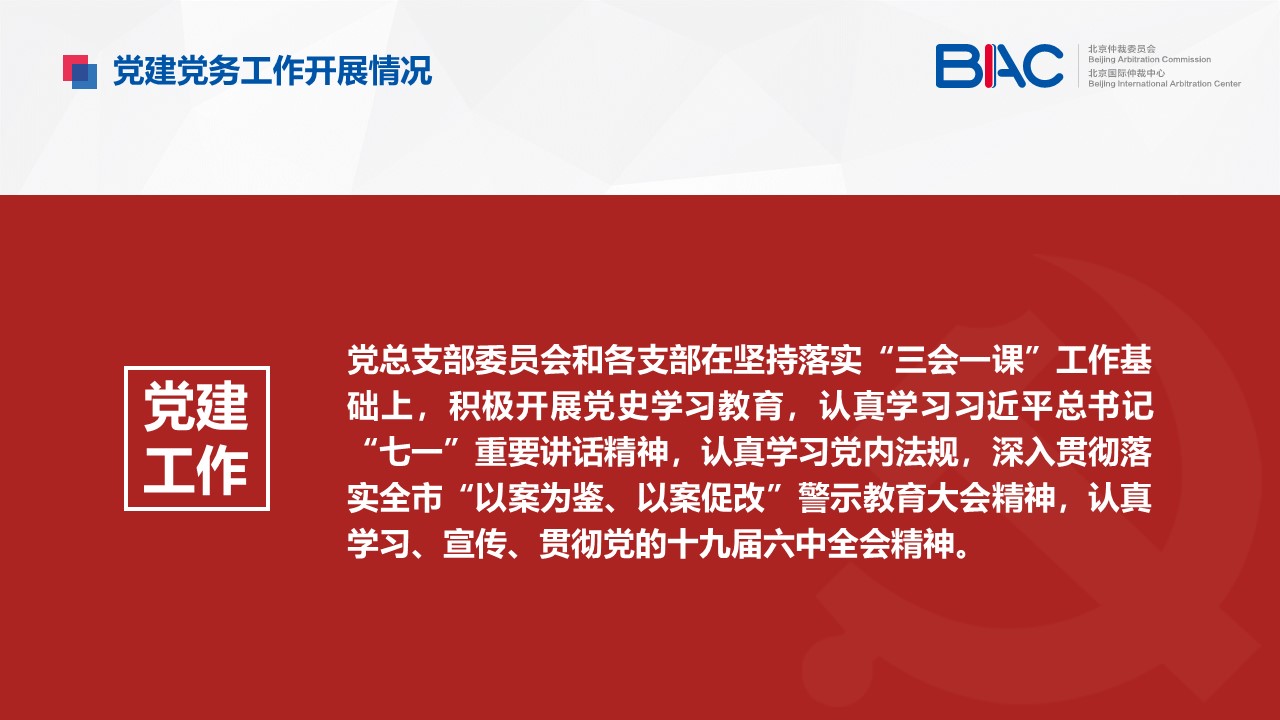 党建党务工作开展情况

BIAC 北京仲裁委员会 Beijing Arbitration Commission 北京国际仲裁中心 Beijing International Arbitration Center

党建工作

党总支部委员会和各支部在坚持落实“三会一课”工作基础上，积极开展党史学习教育，认真学习习近平总书记“七一”重要讲话精神，认真学习党内法规，深入贯彻落实全市“以案为鉴、以案促改”警示教育大会精神，认真学习、宣传、贯彻党的十九届六中全会精神。